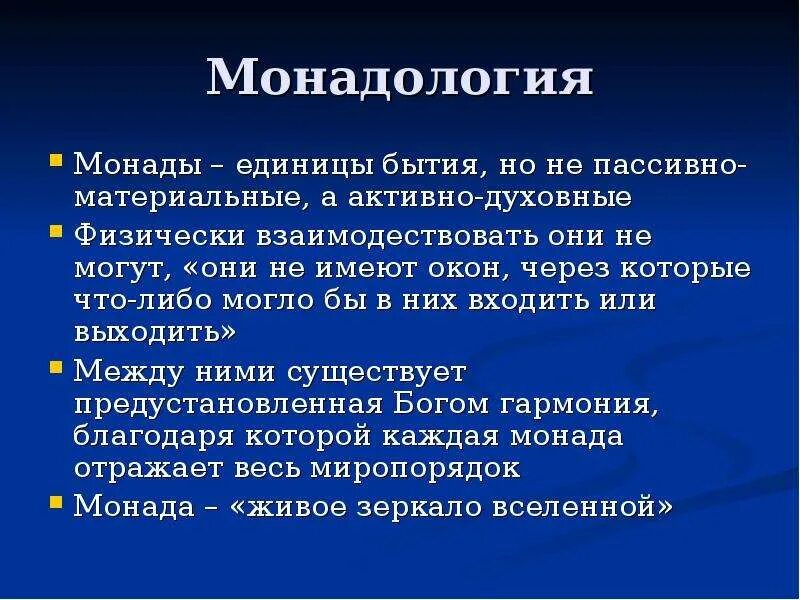 Монадология

Монады – единицы бытия, но не пассивно-материальные, а активно-духовные

Физически взаимодествовать они не могут, «они не имеют окон, через которые что-либо могло бы в них входить или выходить»

Между ними существует предустановленная Богом гармония, благодаря которой каждая монада отражает весь миропорядок

Монада – «живое зеркало вселенной»